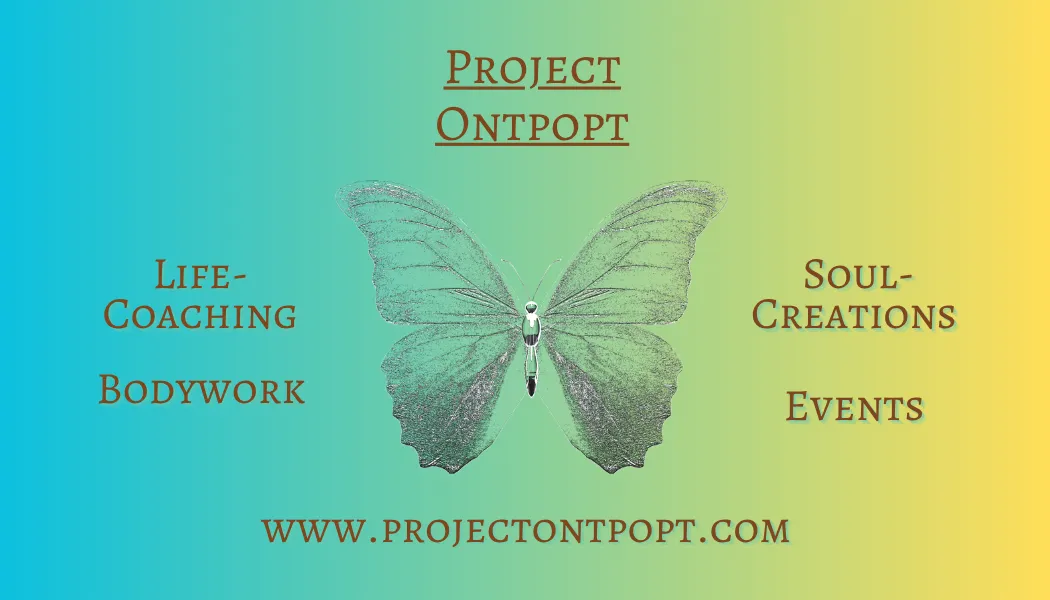 Project Ontpopt

Life-Coaching

Bodywork

Soul-Creations

Events

www.projectontpopt.com